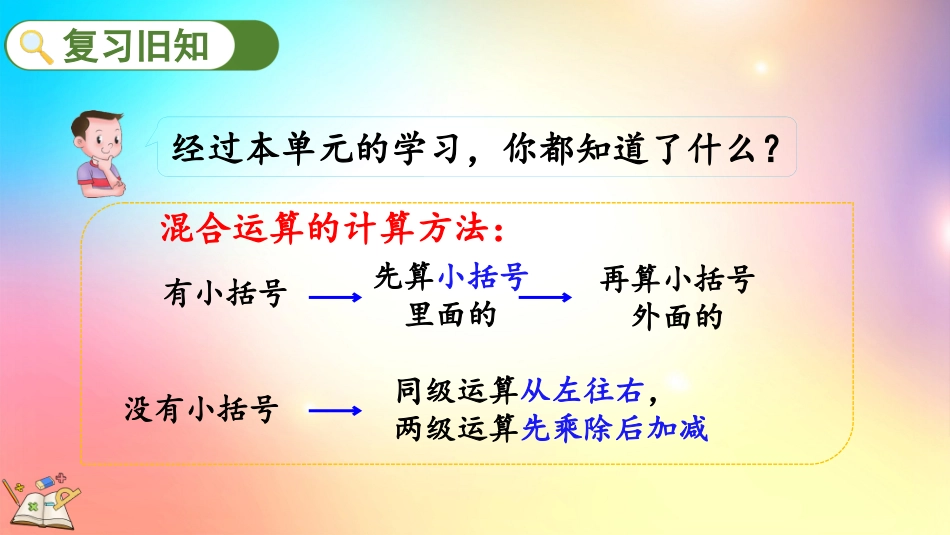 复习旧知

经过本单元的学习，你都知道了什么？

混合运算的计算方法：

有小括号 → 先算小括号里面的 → 再算小括号外面的

没有小括号 → 同级运算从左往右，两级运算先乘除后加减